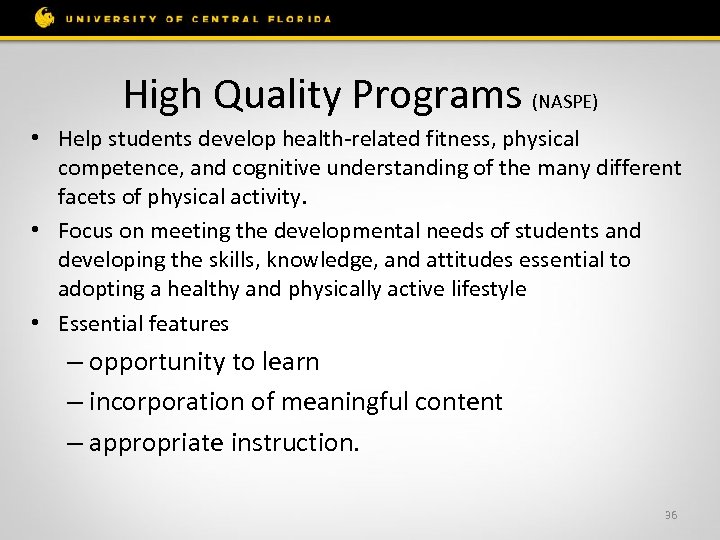 UNIVERSITY OF CENTRAL FLORIDA

High Quality Programs (NASPE)

• Help students develop health-related fitness, physical competence, and cognitive understanding of the many different facets of physical activity.
• Focus on meeting the developmental needs of students and developing the skills, knowledge, and attitudes essential to adopting a healthy and physically active lifestyle
• Essential features
– opportunity to learn
– incorporation of meaningful content
– appropriate instruction.

36